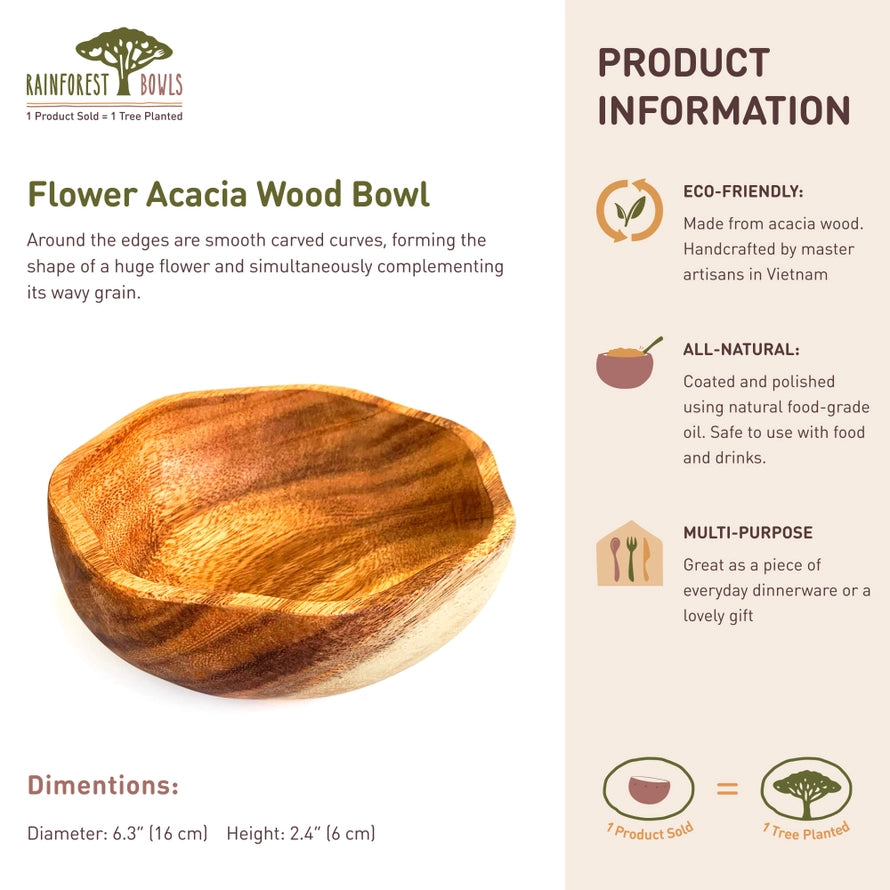 RAINFOREST BOWLS
1 Product Sold = 1 Tree Planted

Flower Acacia Wood Bowl

Around the edges are smooth carved curves, forming the shape of a huge flower and simultaneously complementing its wavy grain.

Dimentions:

Diameter: 6.3" (16 cm) Height: 2.4" (6 cm)

PRODUCT INFORMATION

ECO-FRIENDLY:
Made from acacia wood. Handcrafted by master artisans in Vietnam

ALL-NATURAL:
Coated and polished using natural food-grade oil. Safe to use with food and drinks.

MULTI-PURPOSE
Great as a piece of everyday dinnerware or a lovely gift

1 Product Sold = 1 Tree Planted